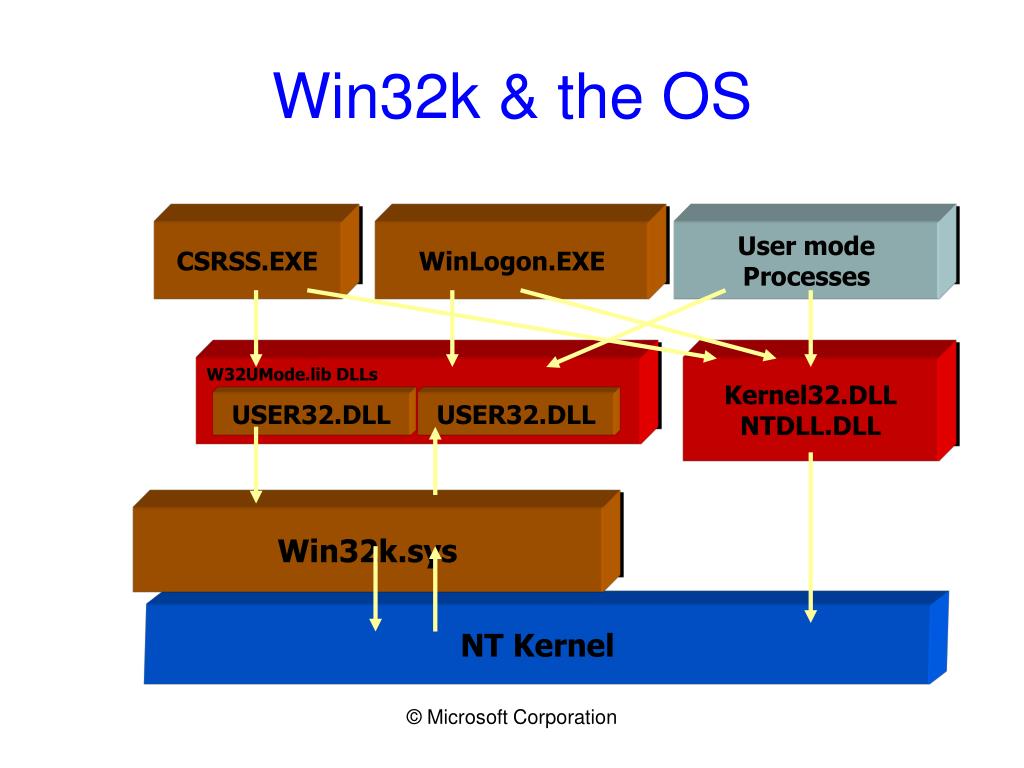 Win32k & the OS

CSRSS.EXE

WinLogon.EXE

User mode Processes

W32UMode.lib DLLs

USER32.DLL

USER32.DLL

Kernel32.DLL NTDLL.DLL

Win32k.sys

NT Kernel

© Microsoft Corporation